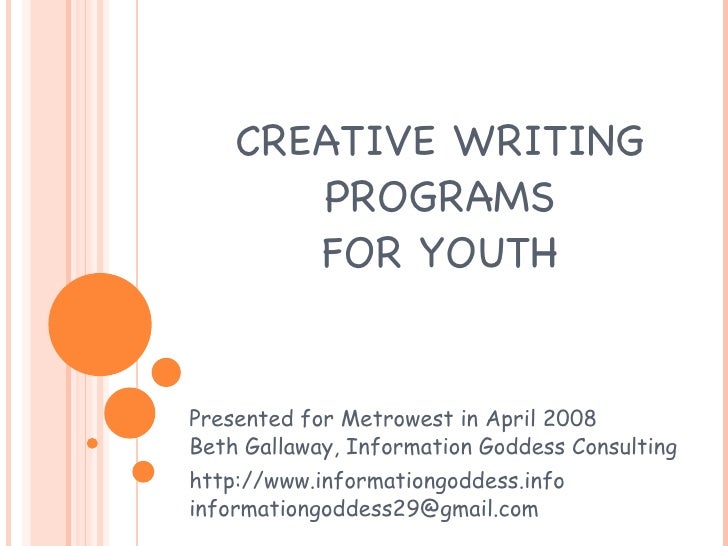 CREATIVE WRITING PROGRAMS FOR YOUTH

Presented for Metrowest in April 2008
Beth Gallaway, Information Goddess Consulting

http://www.informationgoddess.info
informationgoddess29@gmail.com